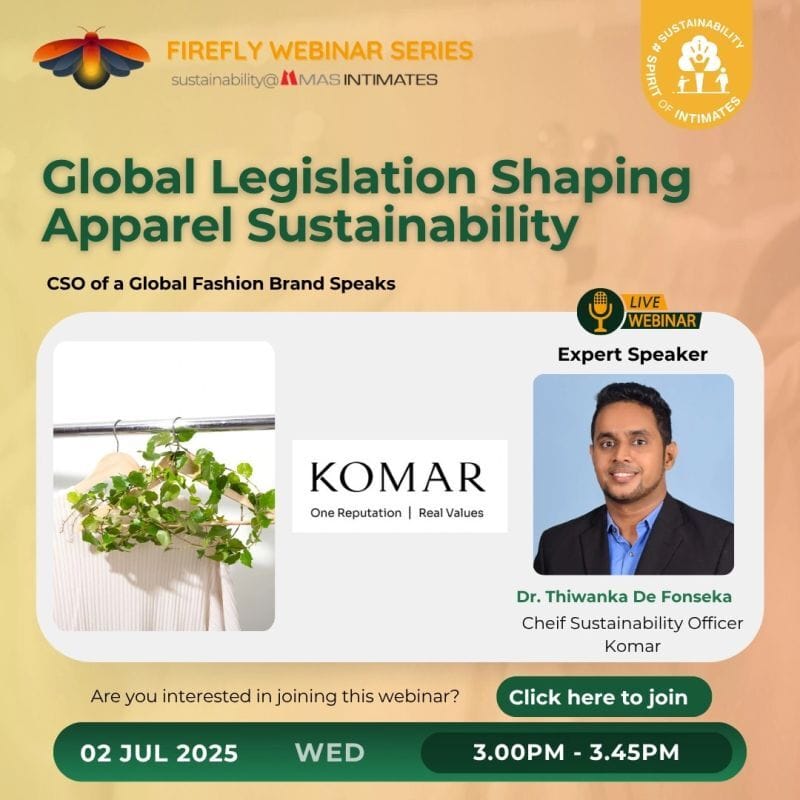 FIREFLY WEBINAR SERIES
sustainability@MAS INTIMATES

# SUSTAINABILITY SPIRIT OF INTIMATES

Global Legislation Shaping Apparel Sustainability

CSO of a Global Fashion Brand Speaks

LIVE WEBINAR

Expert Speaker

KOMAR
One Reputation | Real Values

Dr. Thiwanka De Fonseka
Cheif Sustainability Officer
Komar

Are you interested in joining this webinar?

Click here to join

02 JUL 2025 WED 3.00PM - 3.45PM